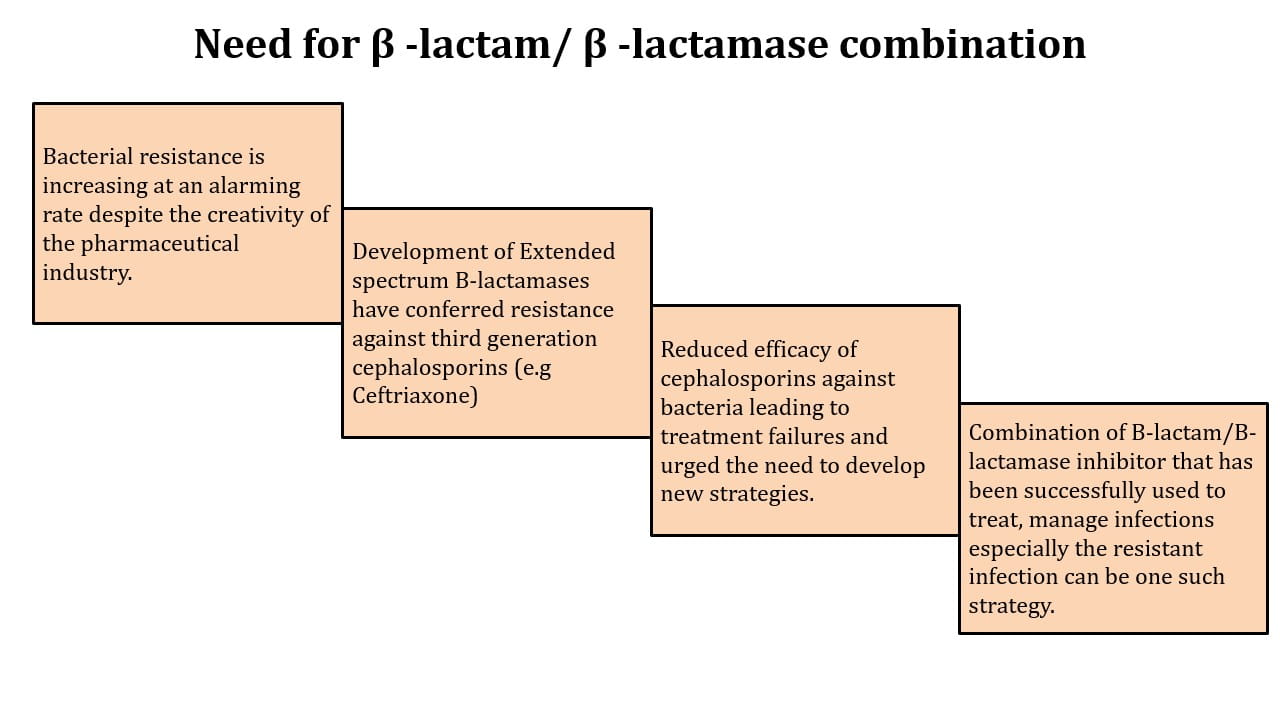 Need for β -lactam/ β -lactamase combination

Bacterial resistance is increasing at an alarming rate despite the creativity of the pharmaceutical industry.

Development of Extended spectrum B-lactamases have conferred resistance against third generation cephalosporins (e.g Ceftriaxone)

Reduced efficacy of cephalosporins against bacteria leading to treatment failures and urged the need to develop new strategies.

Combination of B-lactam/B-lactamase inhibitor that has been successfully used to treat, manage infections especially the resistant infection can be one such strategy.